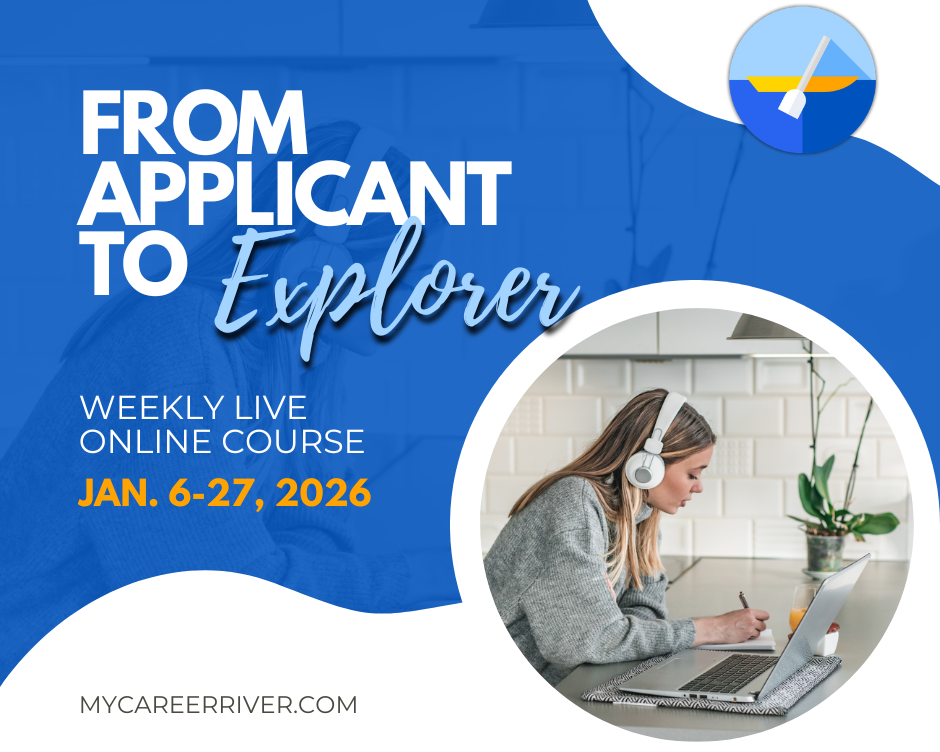 FROM APPLICANT TO Explorer

WEEKLY LIVE ONLINE COURSE

JAN. 6-27, 2026

MYCAREERRIVER.COM